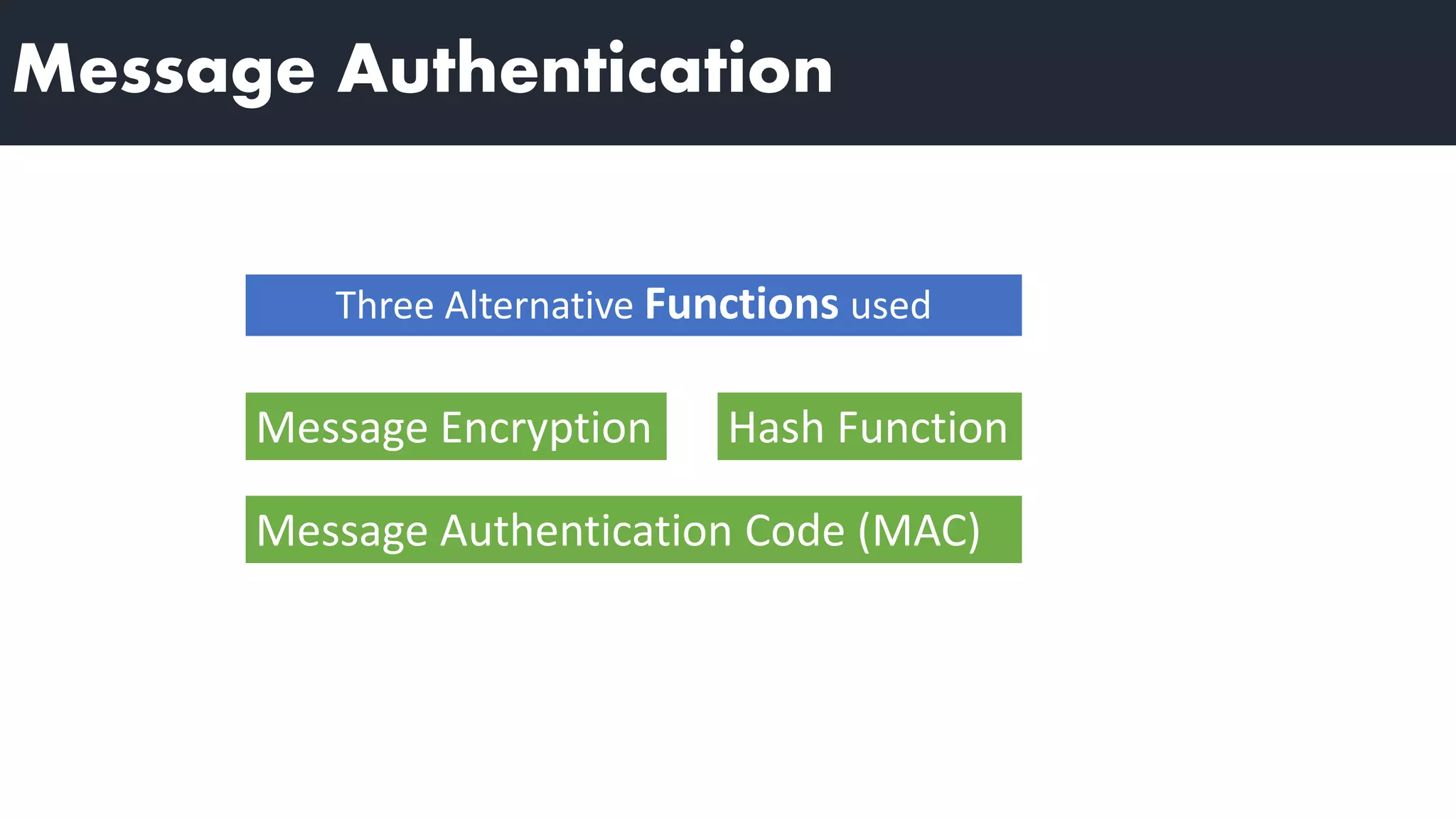 Message Authentication

Three Alternative Functions used

Message Encryption

Hash Function

Message Authentication Code (MAC)